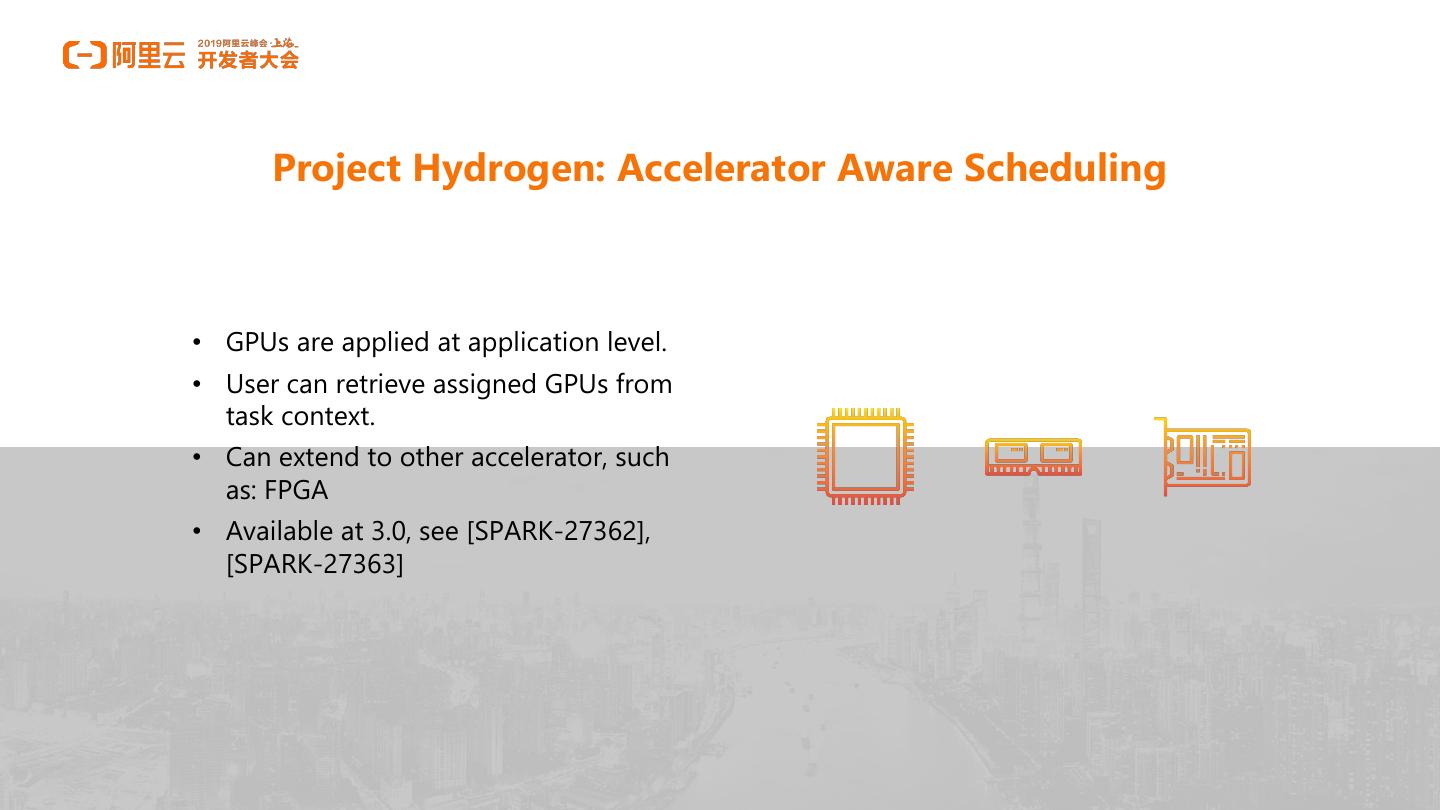 阿里云 2019阿里云峰会·上海 开发者大会

Project Hydrogen: Accelerator Aware Scheduling

• GPUs are applied at application level.
• User can retrieve assigned GPUs from task context.
• Can extend to other accelerator, such as: FPGA
• Available at 3.0, see [SPARK-27362], [SPARK-27363]